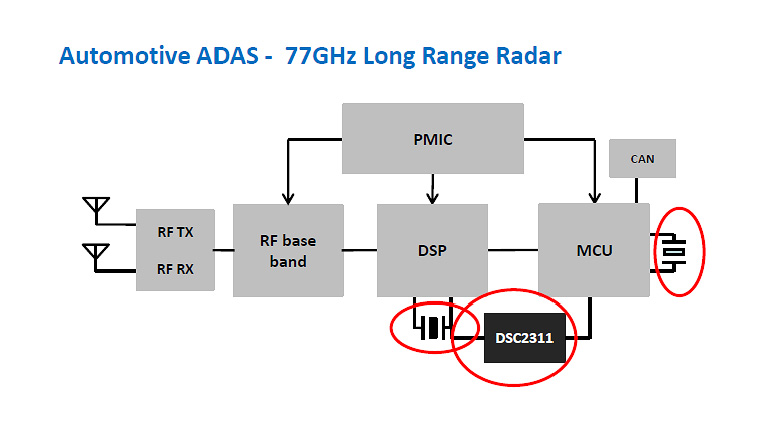 Automotive ADAS - 77GHz Long Range Radar

PMIC

CAN

RF TX

RF RX

RF base band

DSP

MCU

DSC2311